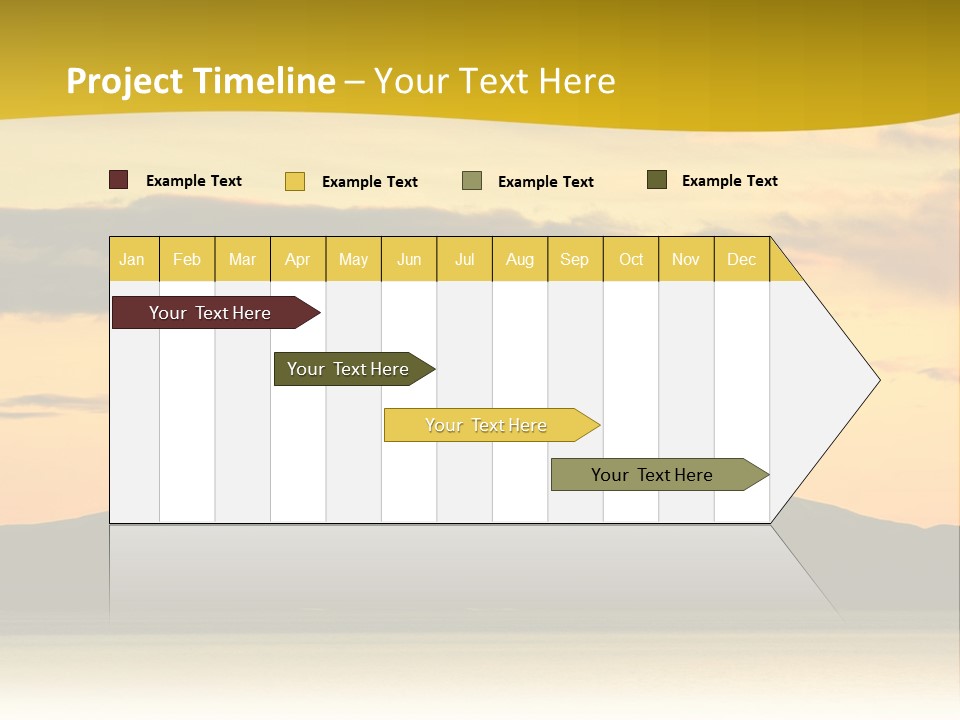 Project Timeline – Your Text Here

Example Text Example Text Example Text Example Text

| Jan | Feb | Mar | Apr | May | Jun | Jul | Aug | Sep | Oct | Nov | Dec |
|---|---|---|---|---|---|---|---|---|---|---|---|

Your Text Here

Your Text Here

Your Text Here

Your Text Here